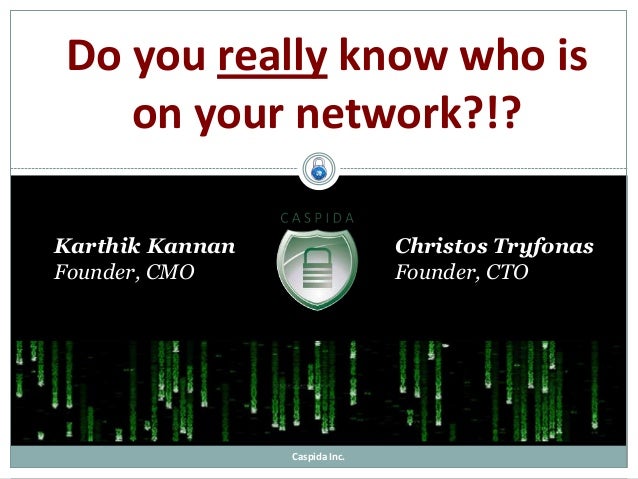 Do you really know who is on your network?!?

CASPIDA

Karthik Kannan
Founder, CMO

Christos Tryfonas
Founder, CTO

Caspida Inc.